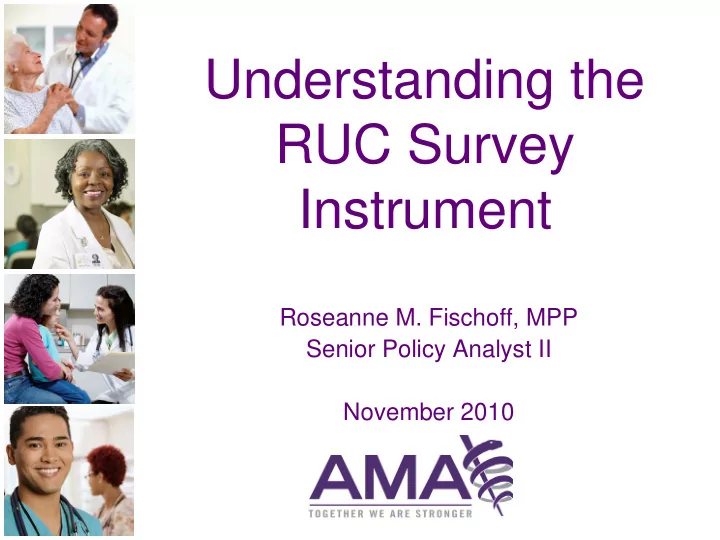 Understanding the RUC Survey Instrument

Roseanne M. Fischoff, MPP
Senior Policy Analyst II

November 2010

AMA
TOGETHER WE ARE STRONGER